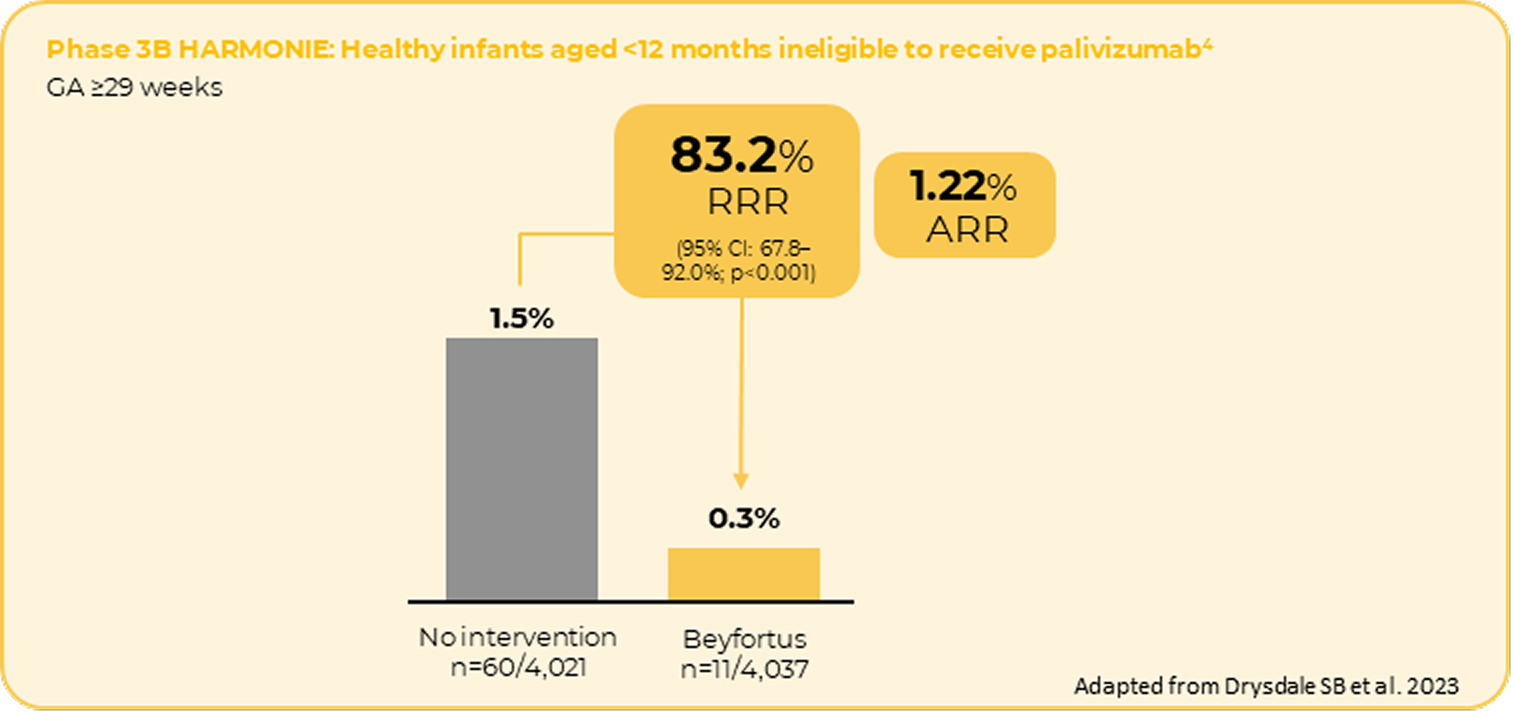 Phase 3B HARMONIE: Healthy infants aged <12 months ineligible to receive palivizumab$^4$
GA ≥29 weeks

83.2%
RRR
(95% CI: 67.8–92.0%; p<0.001)

1.22%
ARR

1.5%

0.3%

No intervention
n=60/4,021

Beyfortus
n=11/4,037

Adapted from Drysdale SB et al. 2023